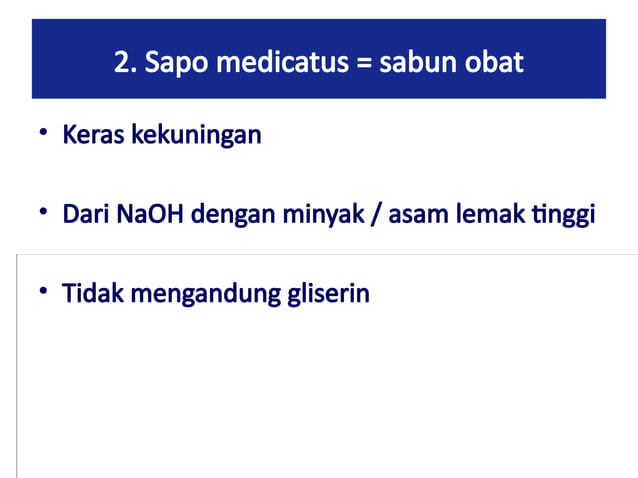 2. Sapo medicatus = sabun obat

• Keras kekuningan

• Dari NaOH dengan minyak / asam lemak tinggi

• Tidak mengandung gliserin